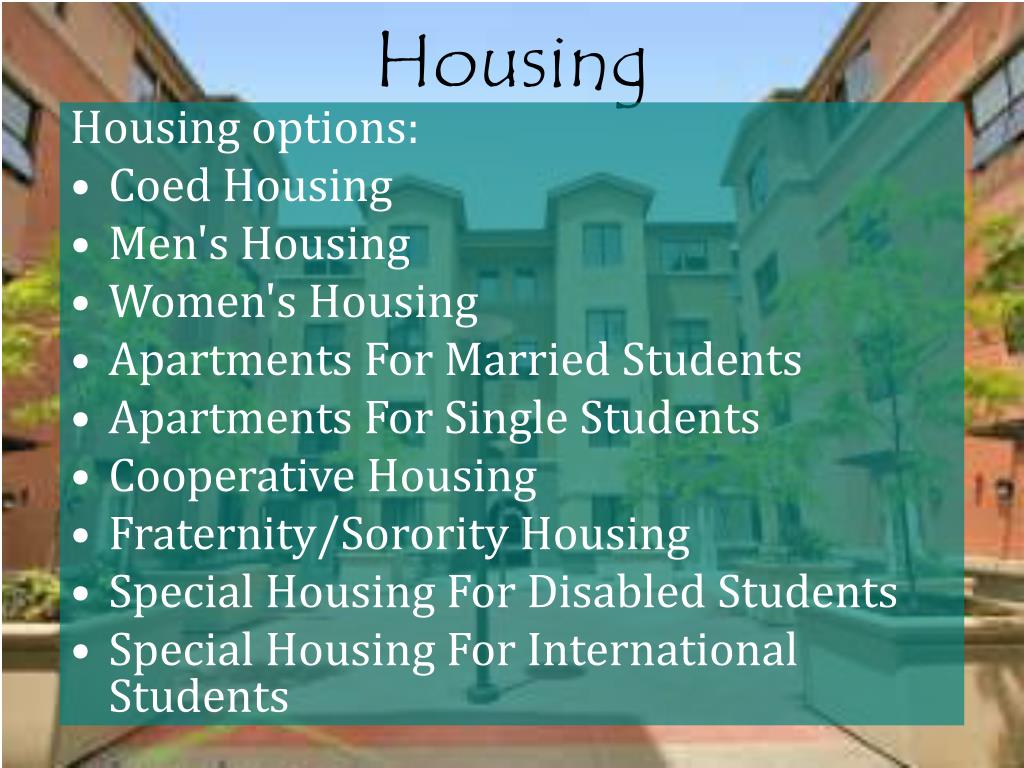 Housing

Housing options:
• Coed Housing
• Men's Housing
• Women's Housing
• Apartments For Married Students
• Apartments For Single Students
• Cooperative Housing
• Fraternity/Sorority Housing
• Special Housing For Disabled Students
• Special Housing For International Students